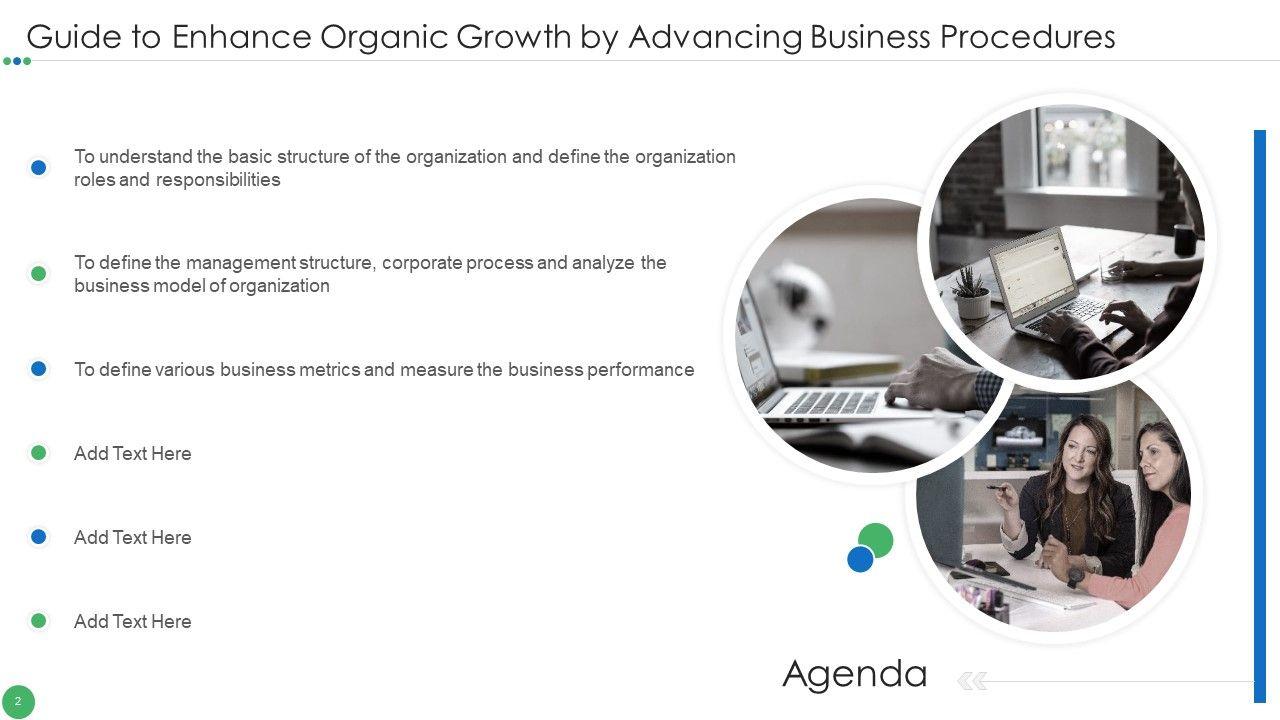 Guide to Enhance Organic Growth by Advancing Business Procedures

To understand the basic structure of the organization and define the organization roles and responsibilities

To define the management structure, corporate process and analyze the business model of organization

To define various business metrics and measure the business performance

Add Text Here

Add Text Here

Add Text Here

Agenda

2